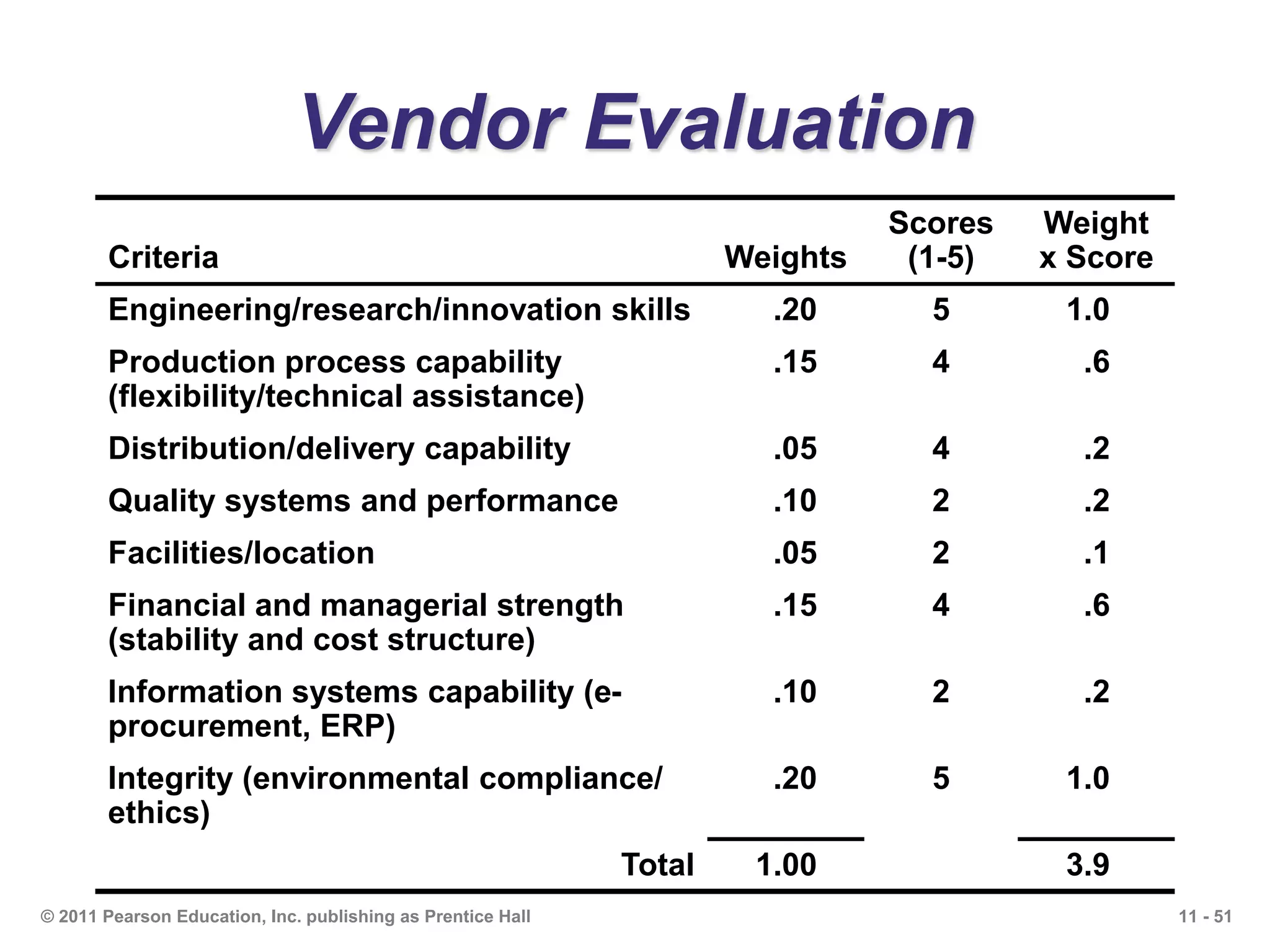 Vendor Evaluation

| Criteria | Weights | Scores (1-5) | Weight x Score |
|---|---|---|---|
| Engineering/research/innovation skills | .20 | 5 | 1.0 |
| Production process capability (flexibility/technical assistance) | .15 | 4 | .6 |
| Distribution/delivery capability | .05 | 4 | .2 |
| Quality systems and performance | .10 | 2 | .2 |
| Facilities/location | .05 | 2 | .1 |
| Financial and managerial strength (stability and cost structure) | .15 | 4 | .6 |
| Information systems capability (e-procurement, ERP) | .10 | 2 | .2 |
| Integrity (environmental compliance/ ethics) | .20 | 5 | 1.0 |
| Total | 1.00 | | 3.9 |

© 2011 Pearson Education, Inc. publishing as Prentice Hall

11 - 51